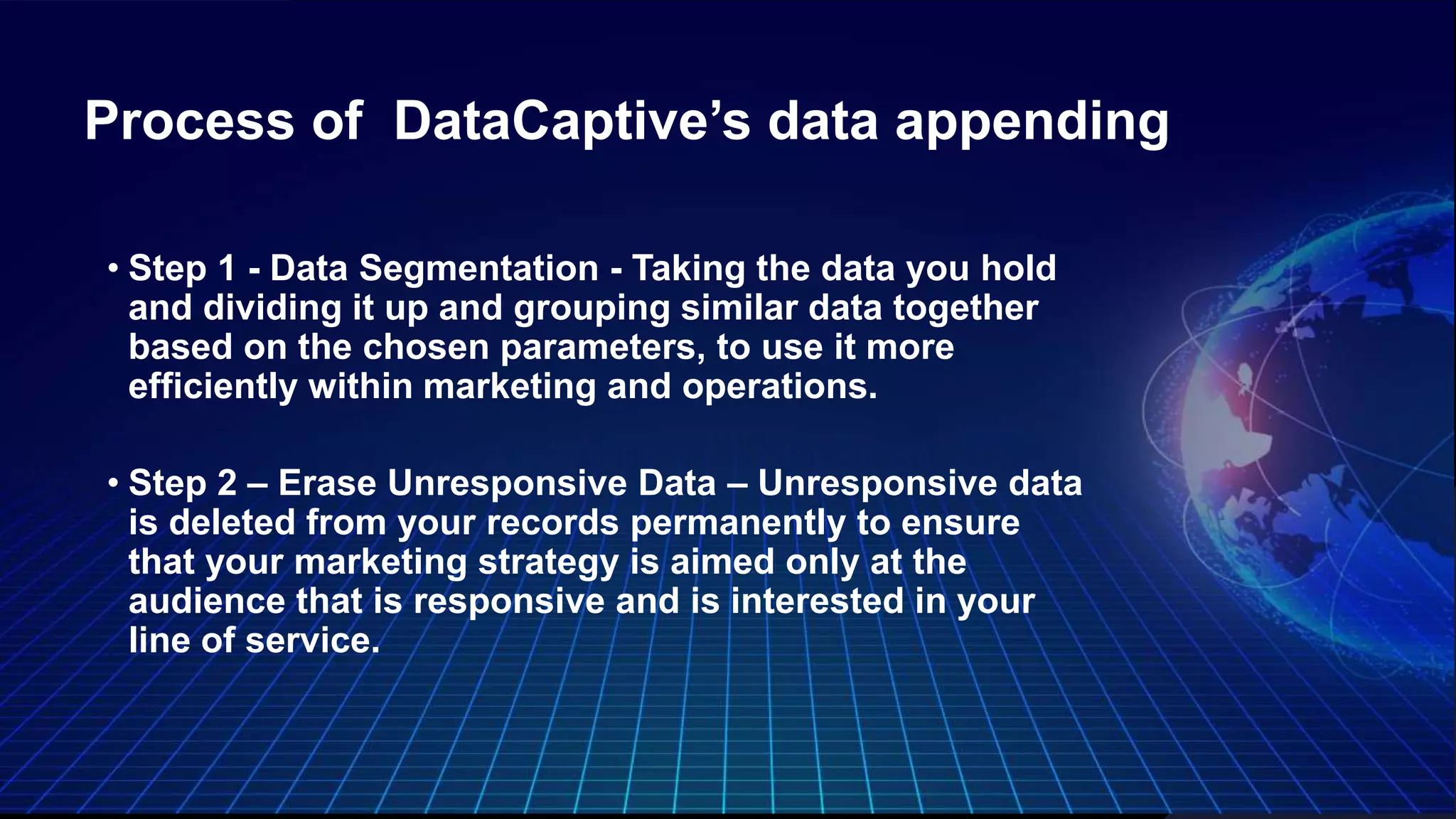 Process of  DataCaptive’s data appending

• Step 1 - Data Segmentation - Taking the data you hold and dividing it up and grouping similar data together based on the chosen parameters, to use it more efficiently within marketing and operations.

• Step 2 – Erase Unresponsive Data – Unresponsive data is deleted from your records permanently to ensure that your marketing strategy is aimed only at the audience that is responsive and is interested in your line of service.